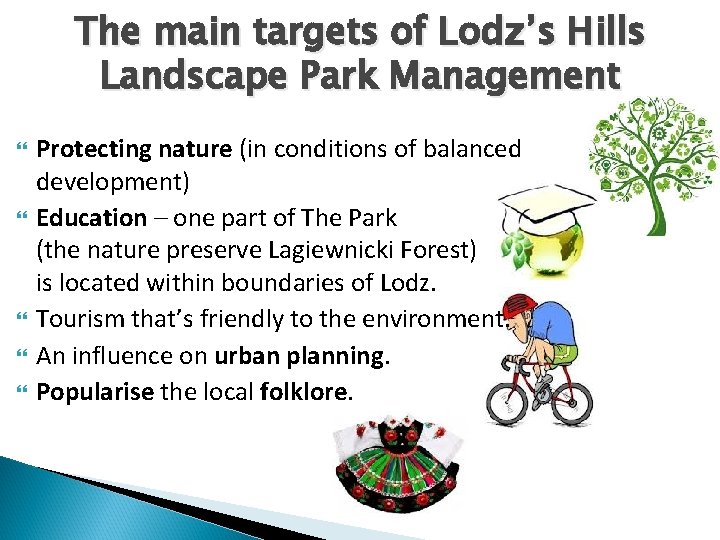 The main targets of Lodz's Hills Landscape Park Management

Protecting nature (in conditions of balanced development)

Education – one part of The Park (the nature preserve Lagiewnicki Forest) is located within boundaries of Lodz.

Tourism that's friendly to the environment

An influence on urban planning.

Popularise the local folklore.